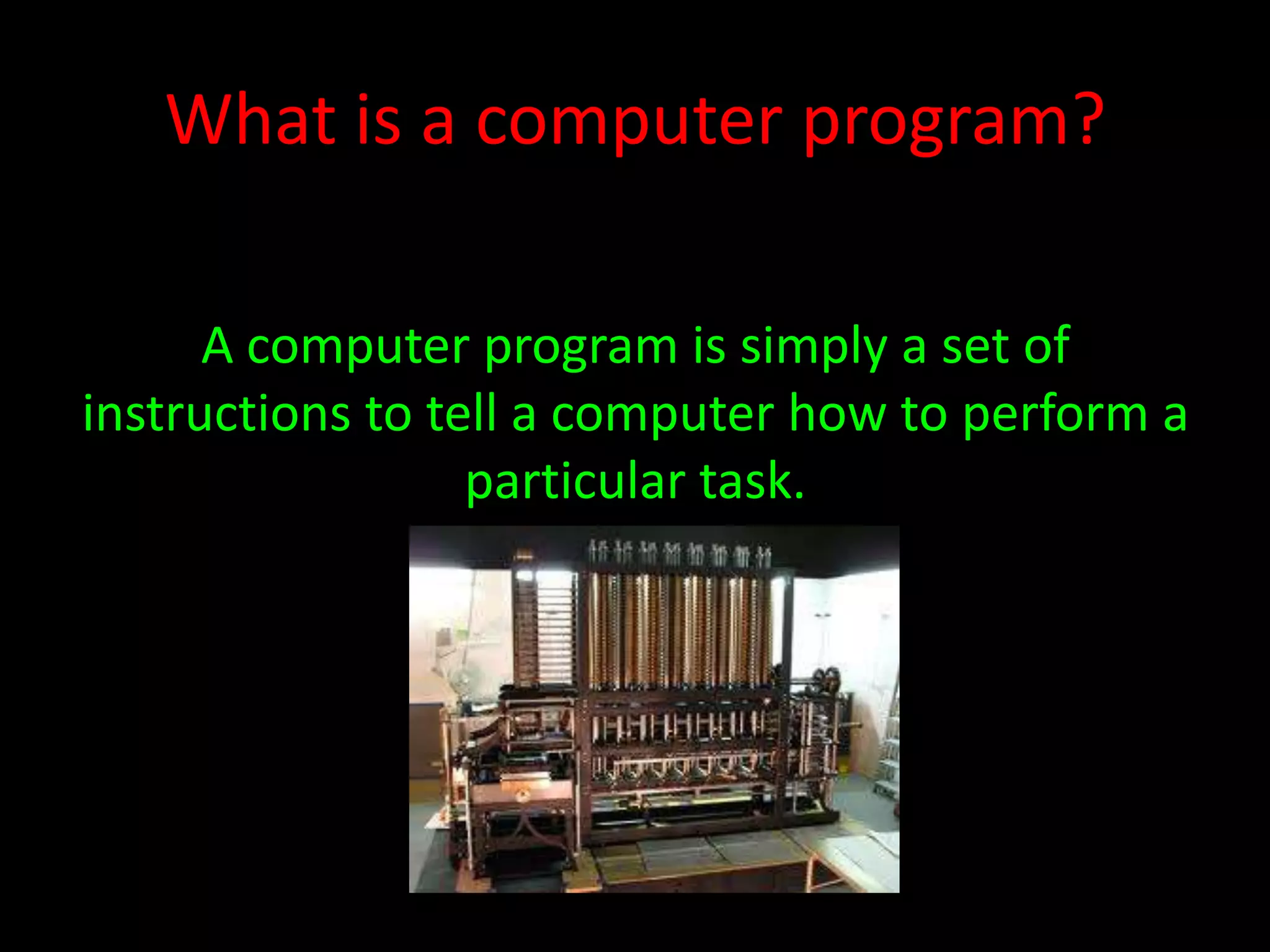 What is a computer program?

A computer program is simply a set of instructions to tell a computer how to perform a particular task.